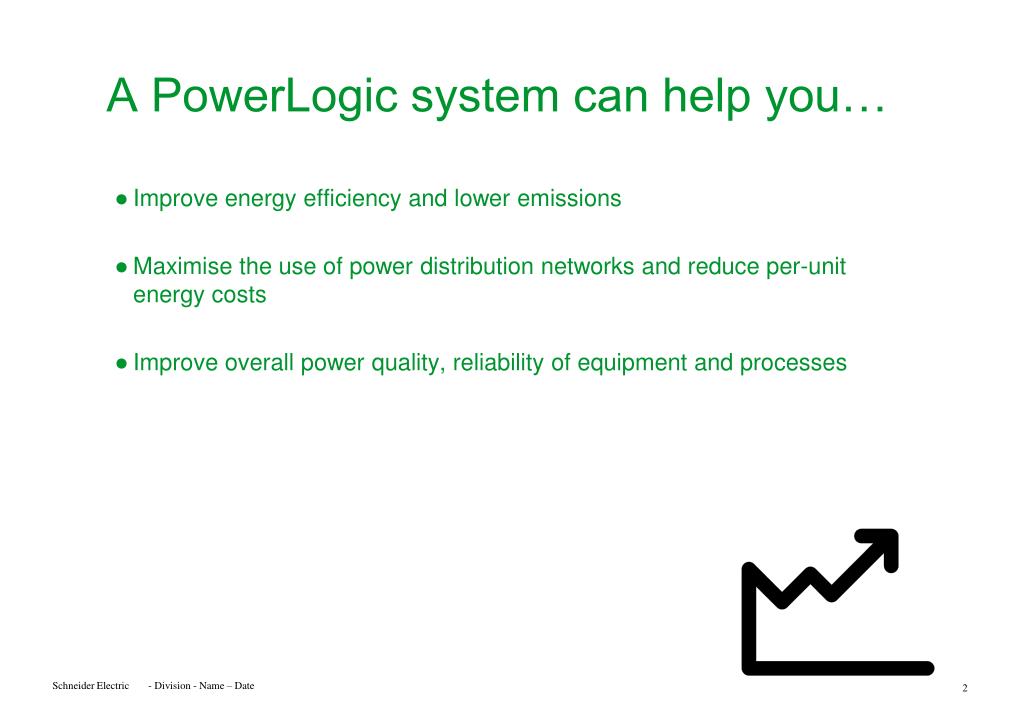 A PowerLogic system can help you…

● Improve energy efficiency and lower emissions

● Maximise the use of power distribution networks and reduce per-unit energy costs

● Improve overall power quality, reliability of equipment and processes

Schneider Electric - Division - Name – Date

2